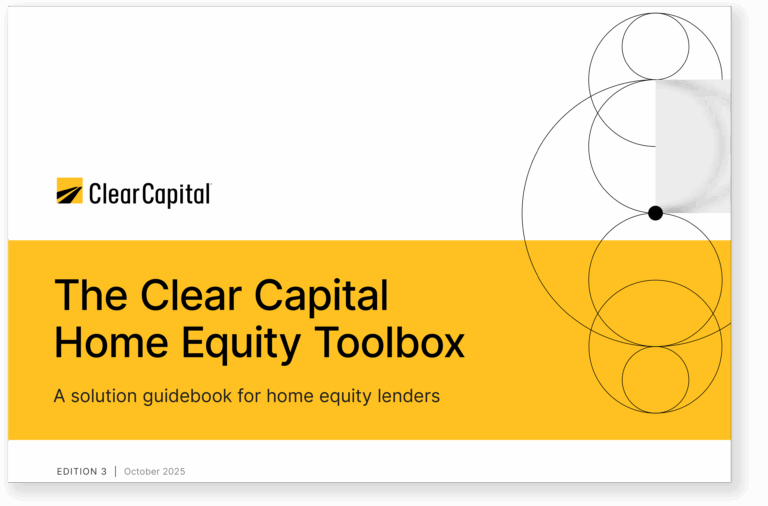 ClearCapital

The Clear Capital Home Equity Toolbox

A solution guidebook for home equity lenders

EDITION 3 | October 2025